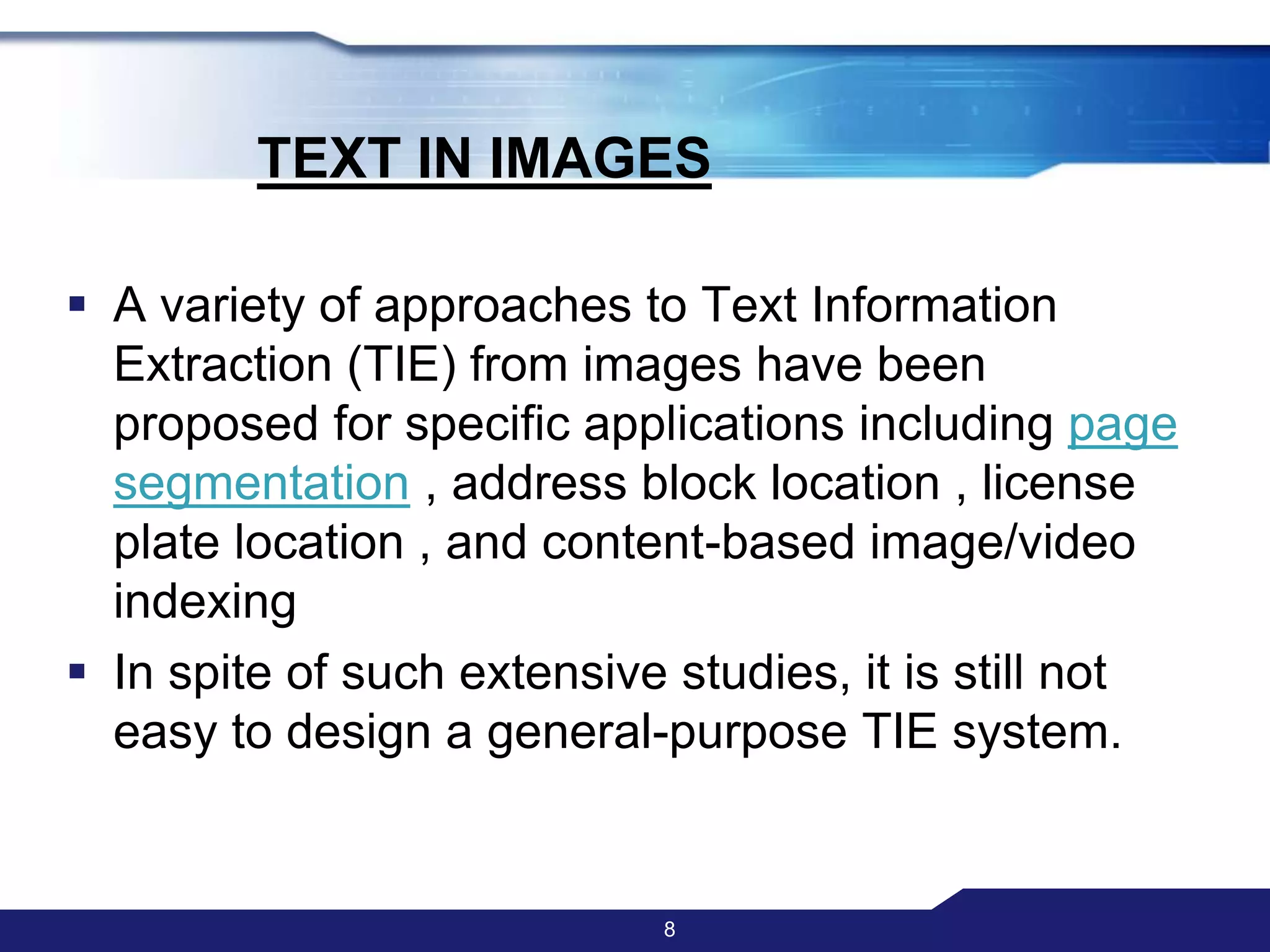 TEXT IN IMAGES

▪ A variety of approaches to Text Information Extraction (TIE) from images have been proposed for specific applications including page segmentation , address block location , license plate location , and content-based image/video indexing

▪ In spite of such extensive studies, it is still not easy to design a general-purpose TIE system.

8